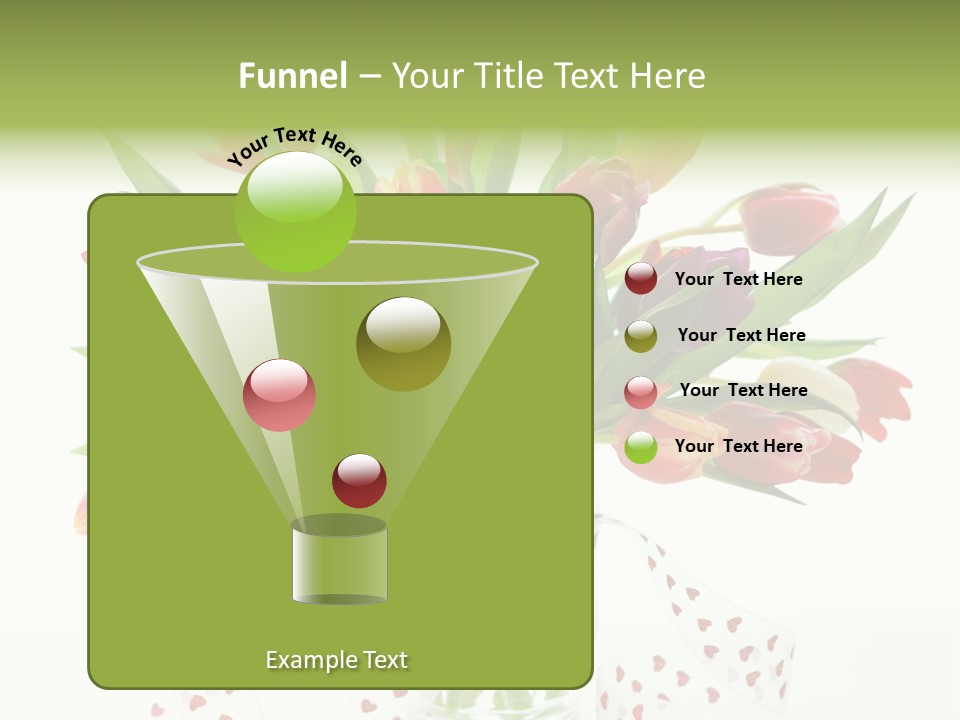 Funnel – Your Title Text Here

Your Text Here

Your Text Here

Your Text Here

Your Text Here

Your Text Here

Example Text